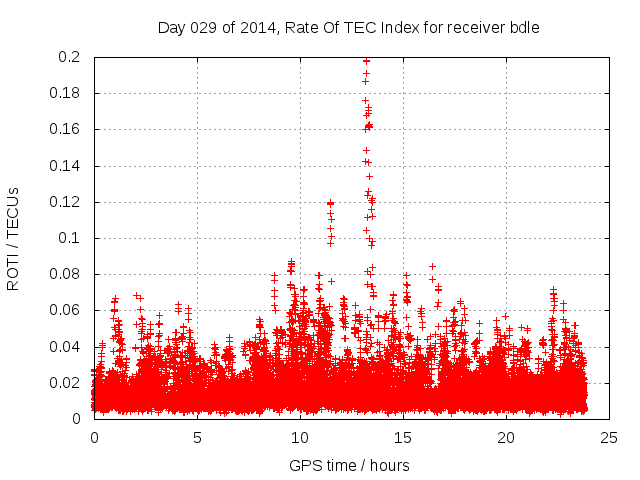 Day 029 of 2014, Rate Of TEC Index for receiver bdle

ROTI / TECUs

0.2
0.18
0.16
0.14
0.12
0.1
0.08
0.06
0.04
0.02
0

0 5 10 15 20 25

GPS time / hours